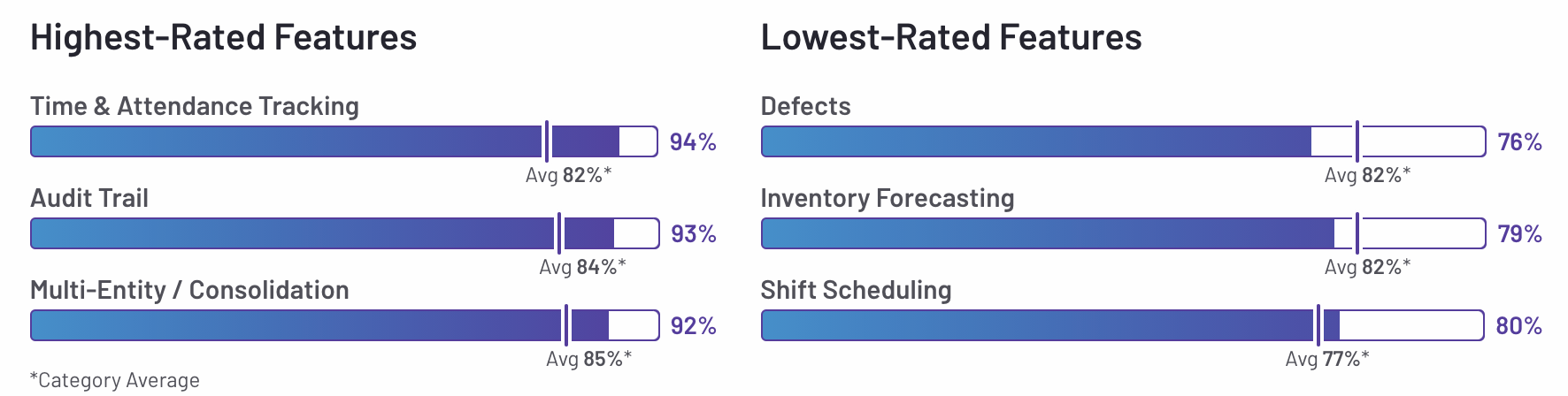 Highest-Rated Features

Time & Attendance Tracking
94%
Avg 82%*

Audit Trail
93%
Avg 84%*

Multi-Entity / Consolidation
92%
Avg 85%*

*Category Average

Lowest-Rated Features

Defects
76%
Avg 82%*

Inventory Forecasting
79%
Avg 82%*

Shift Scheduling
80%
Avg 77%*